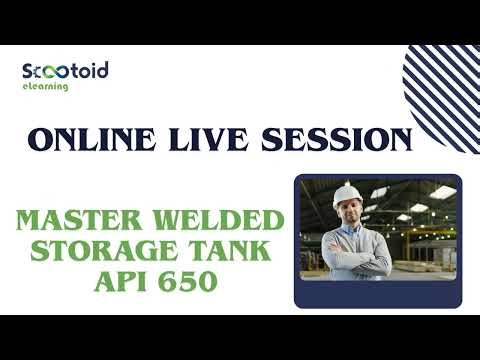 Scootoid
elearning

ONLINE LIVE SESSION

MASTER WELDED STORAGE TANK API 650